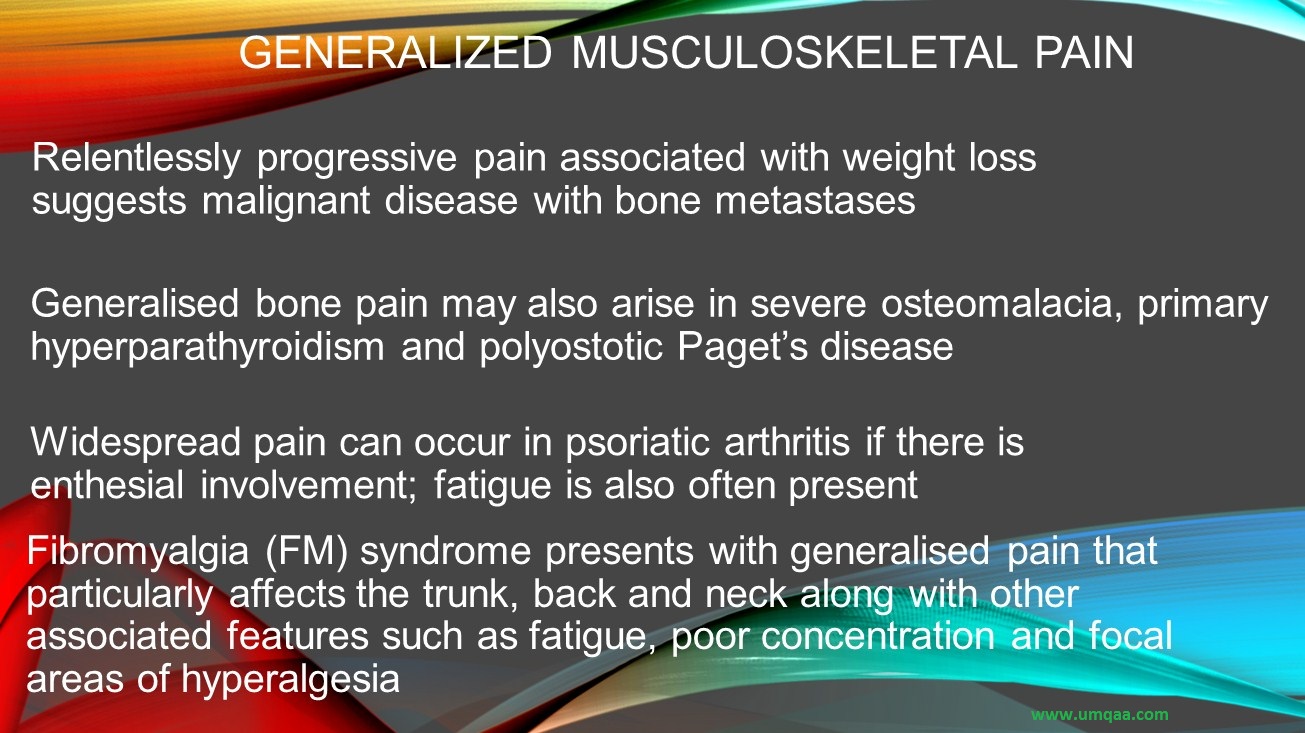 GENERALIZED MUSCULOSKELETAL PAIN

Relentlessly progressive pain associated with weight loss suggests malignant disease with bone metastases

Generalised bone pain may also arise in severe osteomalacia, primary hyperparathyroidism and polyostotic Paget's disease

Widespread pain can occur in psoriatic arthritis if there is enthesial involvement; fatigue is also often present

Fibromyalgia (FM) syndrome presents with generalised pain that particularly affects the trunk, back and neck along with other associated features such as fatigue, poor concentration and focal areas of hyperalgesia

www.umqaa.com